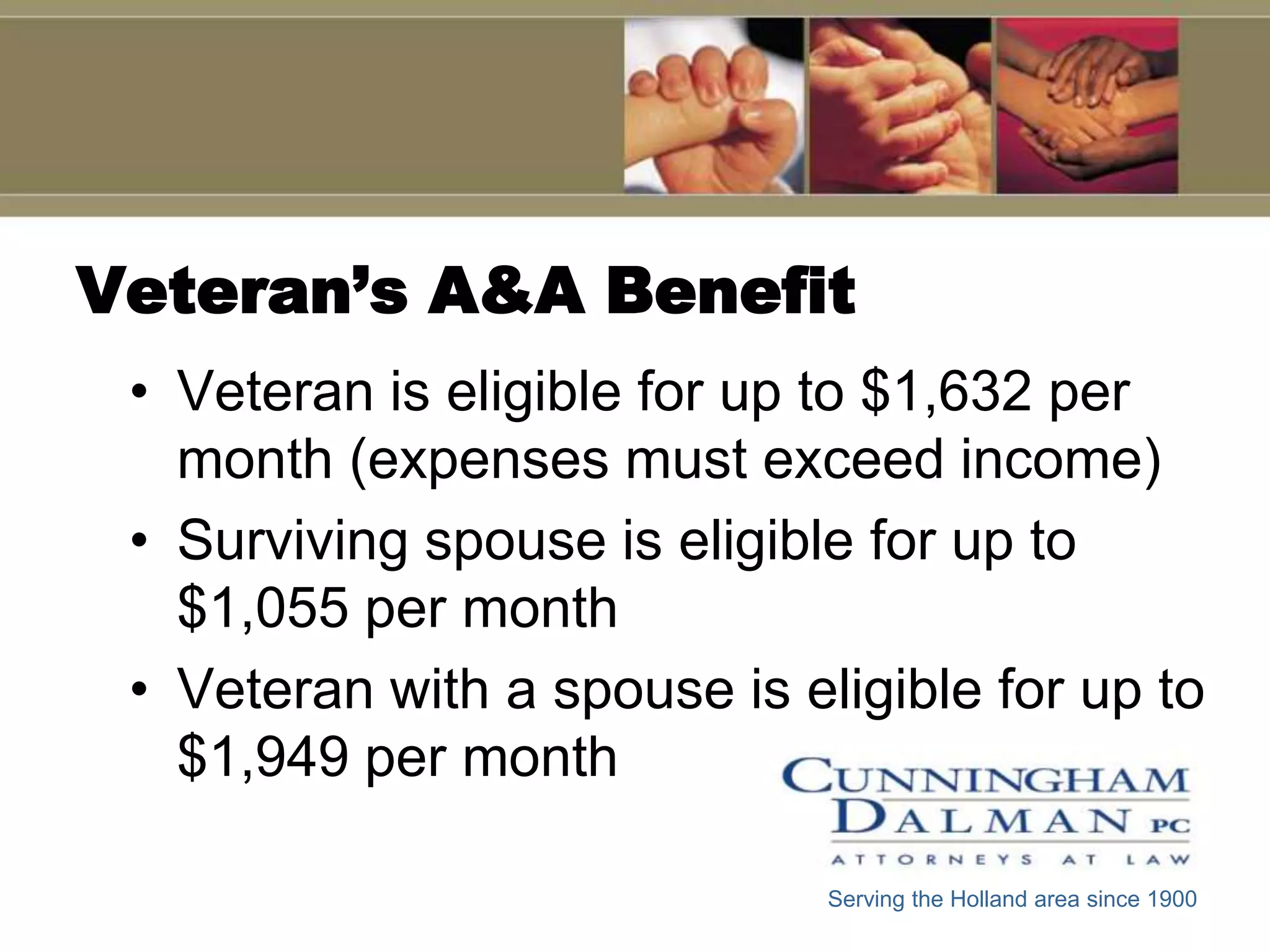 Veteran's A&A Benefit

• Veteran is eligible for up to \$1,632 per month (expenses must exceed income)

• Surviving spouse is eligible for up to \$1,055 per month

• Veteran with a spouse is eligible for up to \$1,949 per month

CUNNINGHAM DALMAN PC
ATTORNEYS AT LAW
Serving the Holland area since 1900